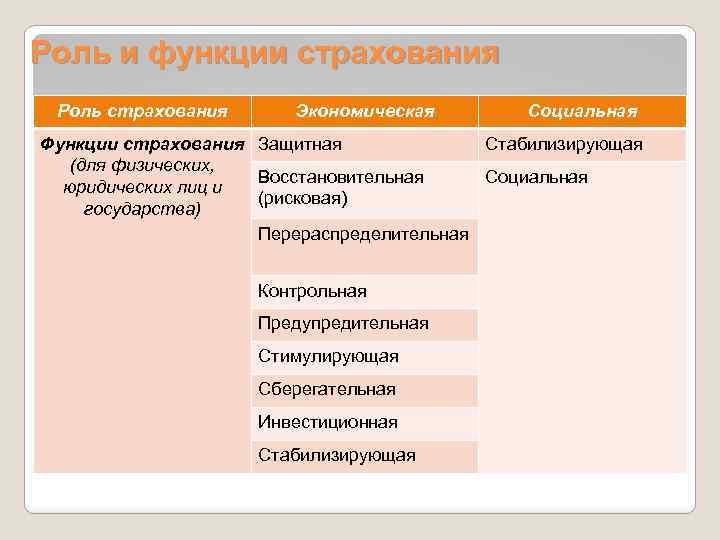 Роль и функции страхования

| Роль страхования | Экономическая | Социальная |
|---|---|---|
| Функции страхования (для физических, юридических лиц и государства) | Защитная | Стабилизирующая |
| | Восстановительная (рисковая) | Социальная |
| | Перераспределительная | |
| | Контрольная | |
| | Предупредительная | |
| | Стимулирующая | |
| | Сберегательная | |
| | Инвестиционная | |
| | Стабилизирующая | |